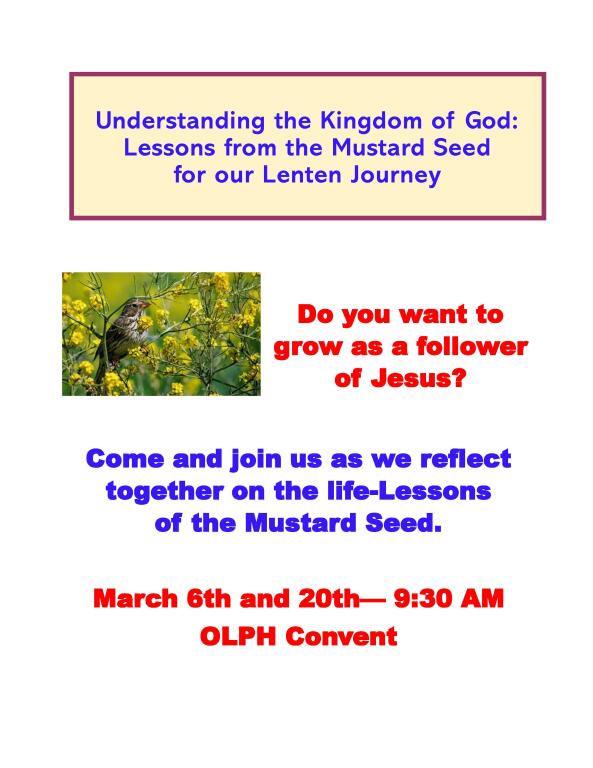 Understanding the Kingdom of God: Lessons from the Mustard Seed for our Lenten Journey

Do you want to grow as a follower of Jesus?

Come and join us as we reflect together on the life-Lessons of the Mustard Seed.

March 6th and 20th— 9:30 AM
OLPH Convent